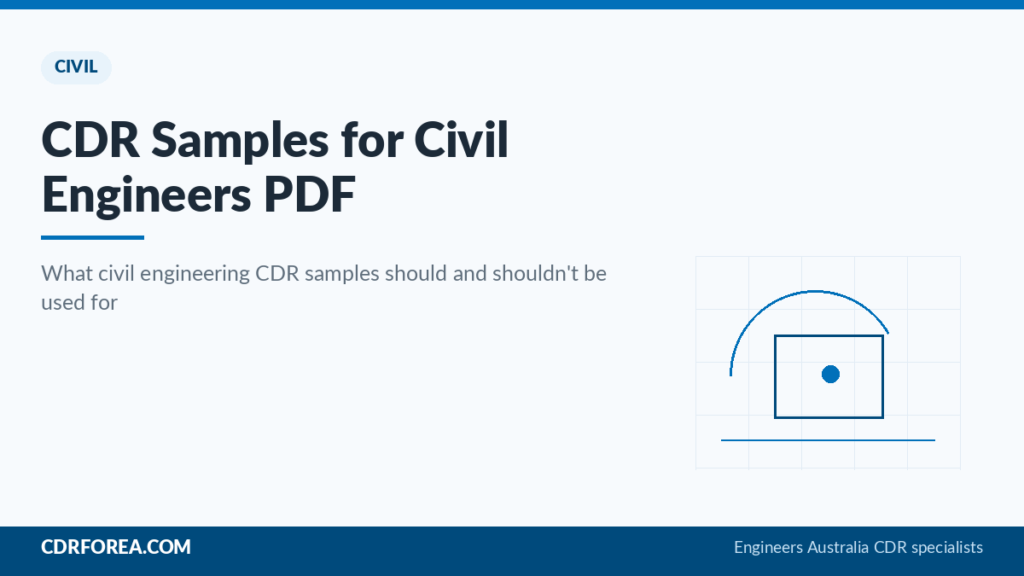 CIVIL

CDR Samples for Civil Engineers PDF

What civil engineering CDR samples should and shouldn't be used for

CDRFOREA.COM

Engineers Australia CDR specialists